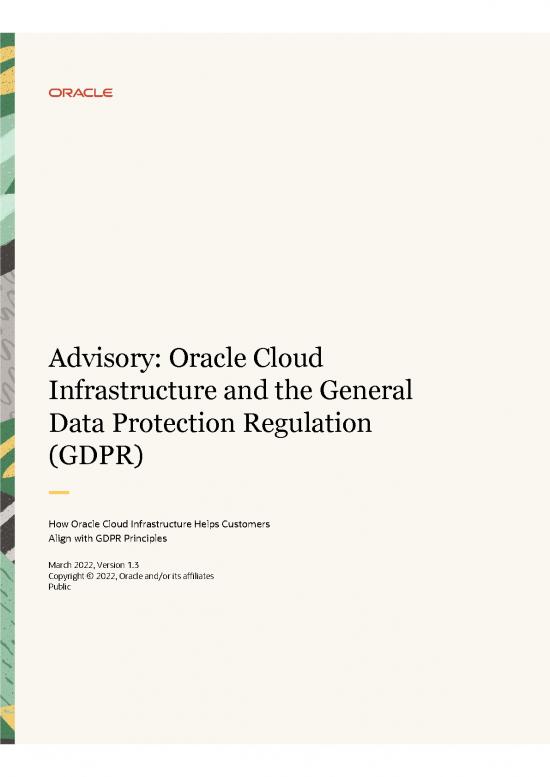 ORACLE

Advisory: Oracle Cloud Infrastructure and the General Data Protection Regulation (GDPR)

How Oracle Cloud Infrastructure Helps Customers Align with GDPR Principles

March 2022, Version 1.3
Copyright © 2022, Oracle and/or its affiliates
Public